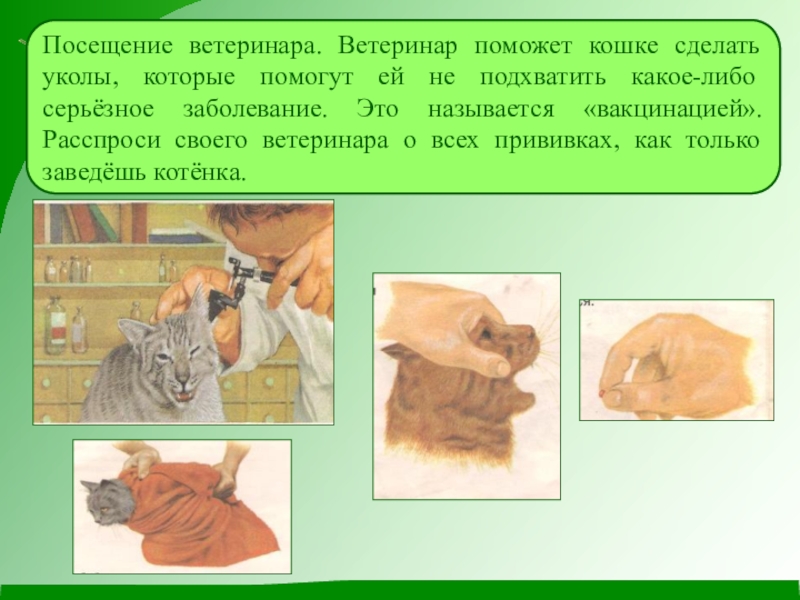 Посещение ветеринара. Ветеринар поможет кошке сделать уколы, которые помогут ей не подхватить какое-либо серьёзное заболевание. Это называется «вакцинацией». Расспроси своего ветеринара о всех прививках, как только заведёшь котёнка.